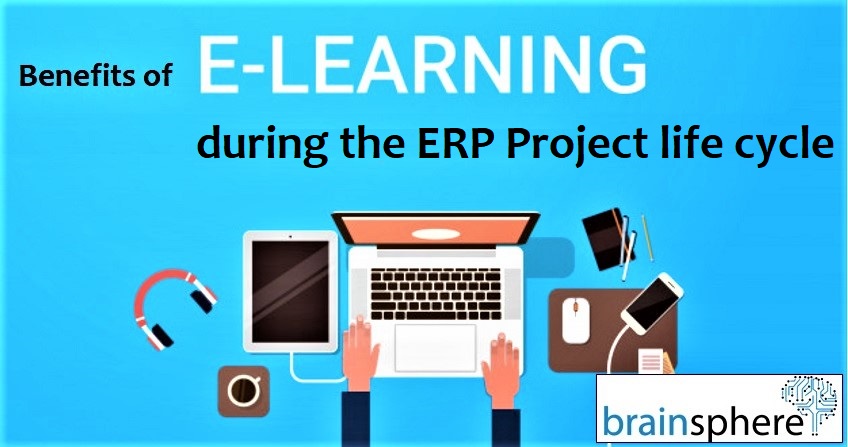 Benefits of E-LEARNING

during the ERP Project life cycle

brainsphere